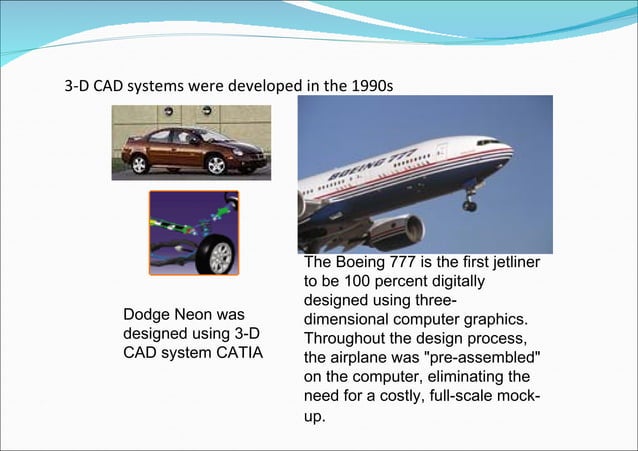 3-D CAD systems were developed in the 1990s

BOEING 777

Dodge Neon was designed using 3-D CAD system CATIA

The Boeing 777 is the first jetliner to be 100 percent digitally designed using three-dimensional computer graphics. Throughout the design process, the airplane was "pre-assembled" on the computer, eliminating the need for a costly, full-scale mock-up.